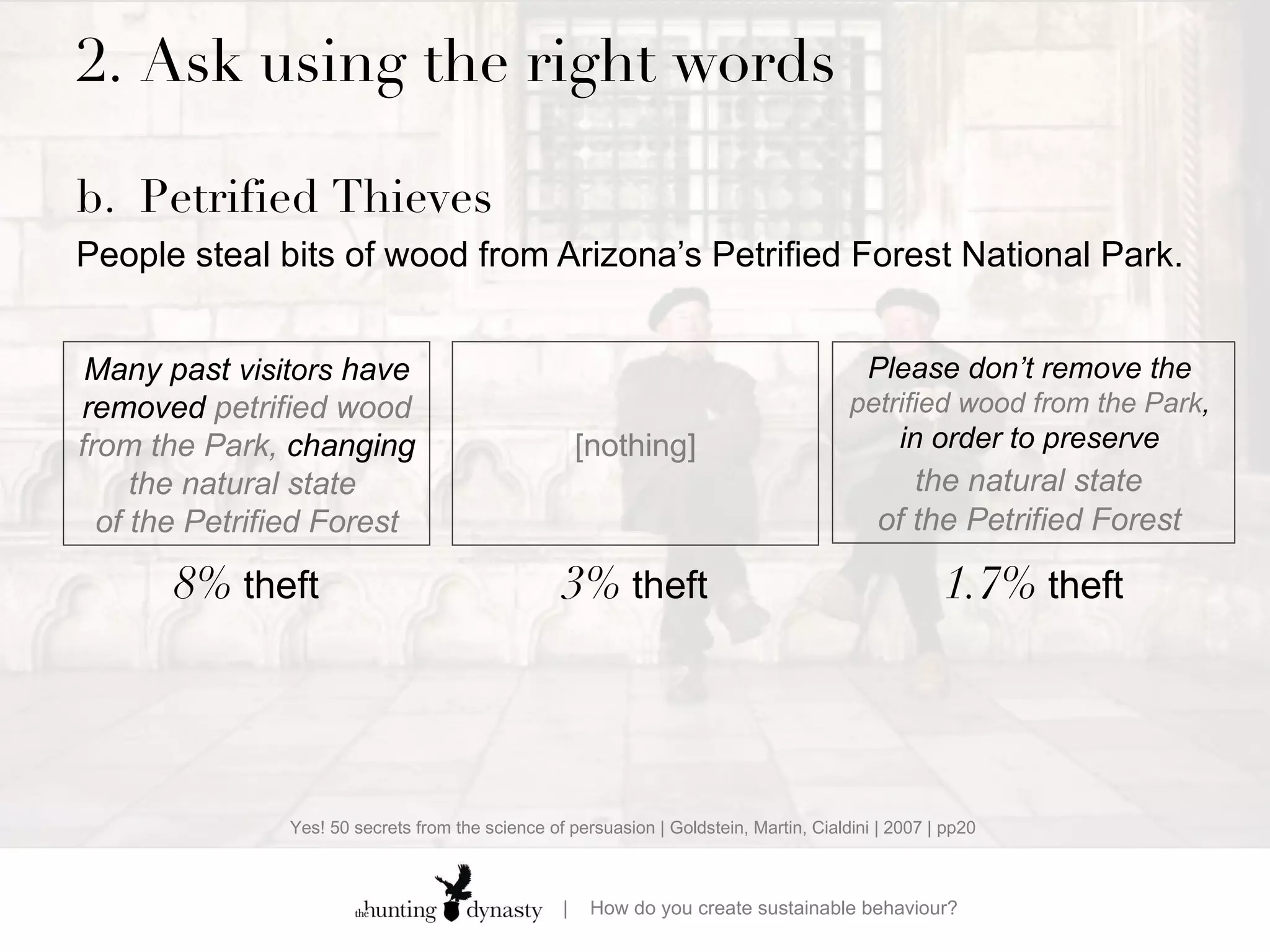 2. Ask using the right words

b. Petrified Thieves

People steal bits of wood from Arizona's Petrified Forest National Park.

Many past visitors have removed petrified wood from the Park, changing the natural state of the Petrified Forest

8% theft

[nothing]

3% theft

Please don't remove the petrified wood from the Park, in order to preserve the natural state of the Petrified Forest

1.7% theft

Yes! 50 secrets from the science of persuasion | Goldstein, Martin, Cialdini | 2007 | pp20

the hunting dynasty | How do you create sustainable behaviour?